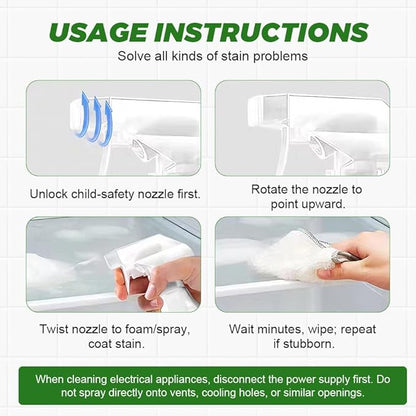 USAGE INSTRUCTIONS

Solve all kinds of stain problems

Unlock child-safety nozzle first.

Rotate the nozzle to point upward.

Twist nozzle to foam/spray, coat stain.

Wait minutes, wipe; repeat if stubborn.

When cleaning electrical appliances, disconnect the power supply first. Do not spray directly onto vents, cooling holes, or similar openings.